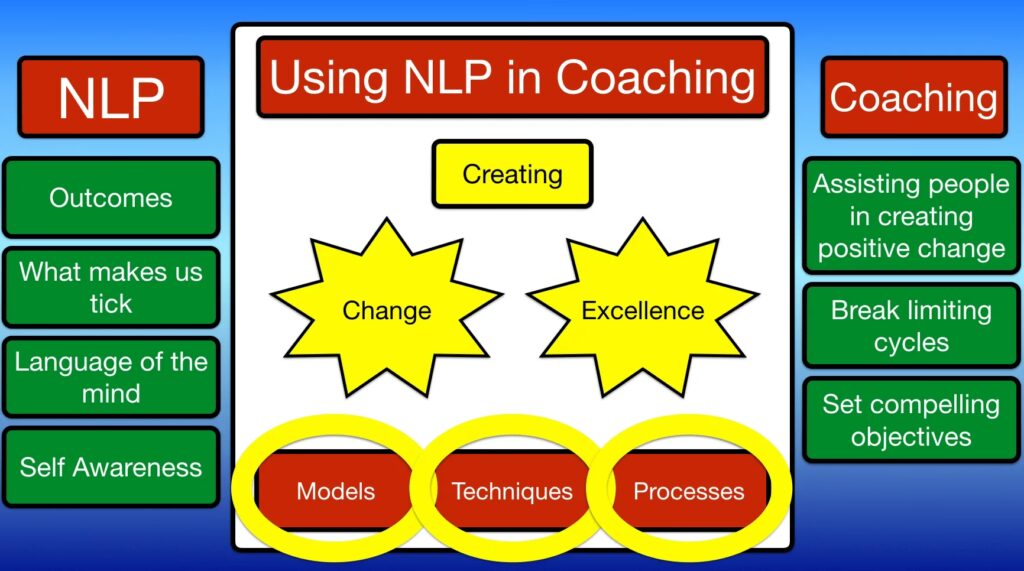 NLP

Outcomes

What makes us tick

Language of the mind

Self Awareness

Using NLP in Coaching

Creating

Change

Excellence

Models

Techniques

Processes

Coaching

Assisting people in creating positive change

Break limiting cycles

Set compelling objectives